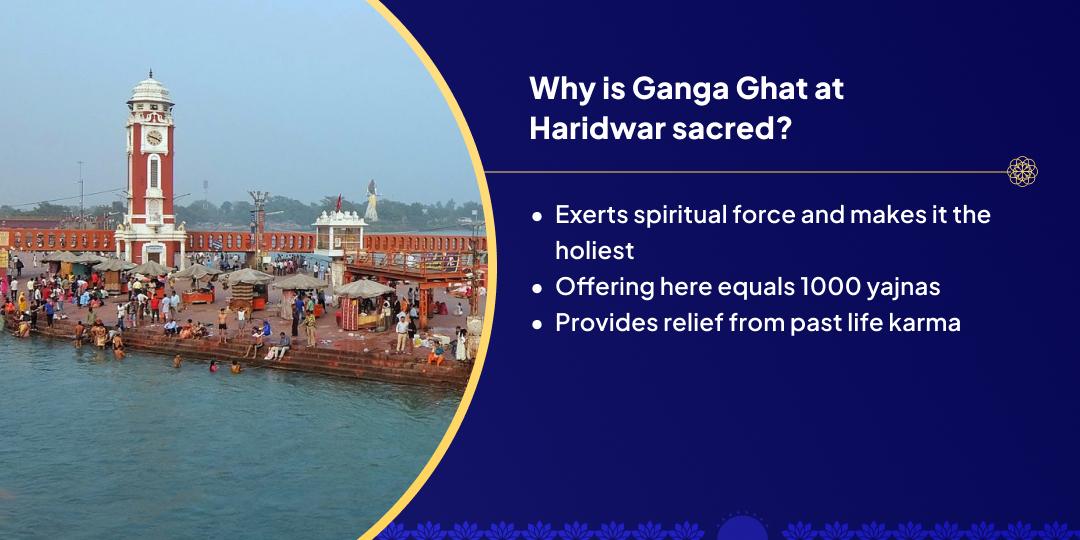 Why is Ganga Ghat at Haridwar sacred?

- Exerts spiritual force and makes it the holiest
- Offering here equals 1000 yajnas
- Provides relief from past life karma